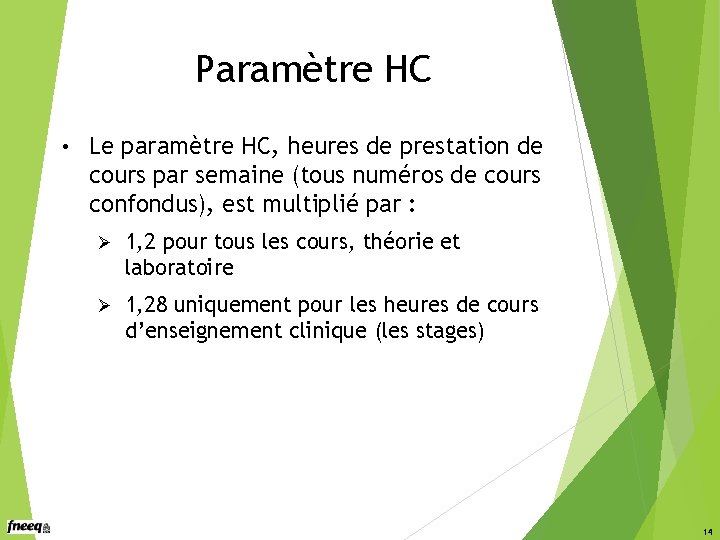 Paramètre HC

• Le paramètre HC, heures de prestation de cours par semaine (tous numéros de cours confondus), est multiplié par :

➢ 1,2 pour tous les cours, théorie et laboratoire

➢ 1,28 uniquement pour les heures de cours d'enseignement clinique (les stages)

fneeq

14